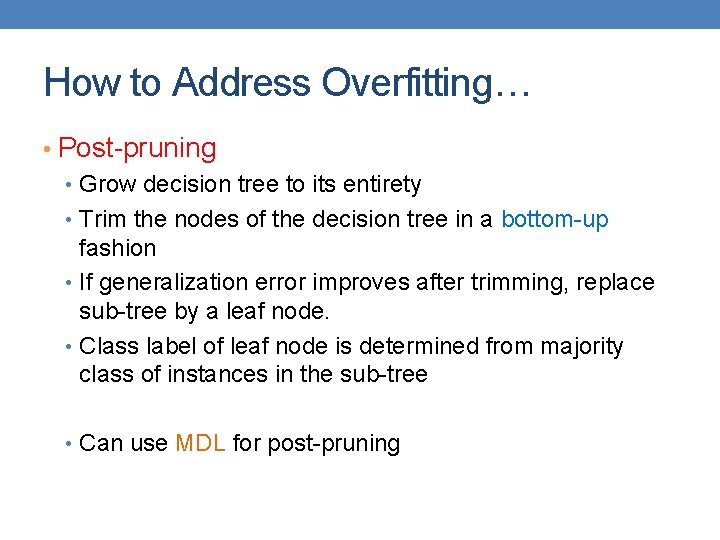 How to Address Overfitting…

• Post-pruning
• Grow decision tree to its entirety
• Trim the nodes of the decision tree in a bottom-up fashion
• If generalization error improves after trimming, replace sub-tree by a leaf node.
• Class label of leaf node is determined from majority class of instances in the sub-tree

• Can use MDL for post-pruning